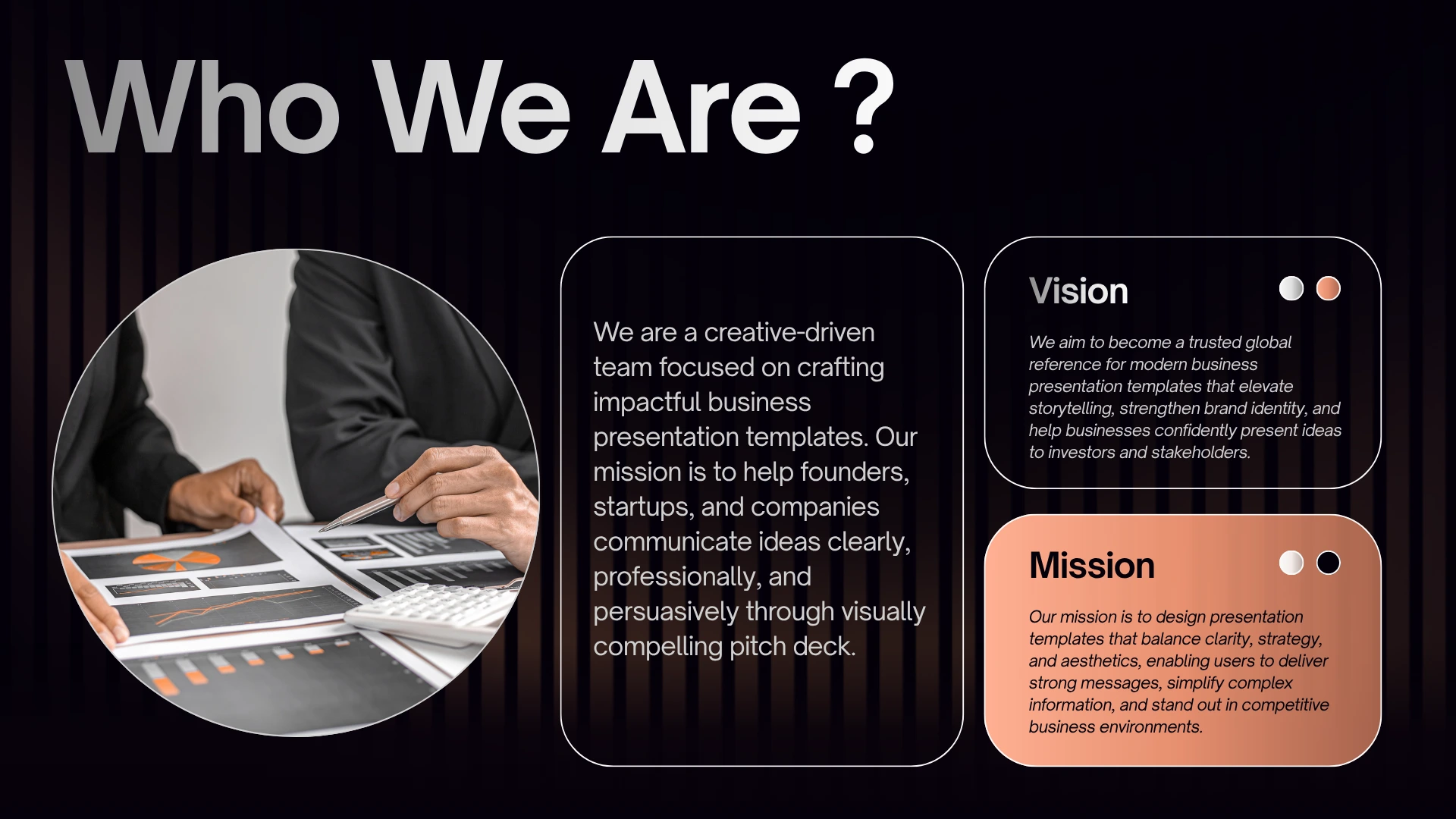 Who We Are ?

We are a creative-driven team focused on crafting impactful business presentation templates. Our mission is to help founders, startups, and companies communicate ideas clearly, professionally, and persuasively through visually compelling pitch deck.

Vision

We aim to become a trusted global reference for modern business presentation templates that elevate storytelling, strengthen brand identity, and help businesses confidently present ideas to investors and stakeholders.

Mission

Our mission is to design presentation templates that balance clarity, strategy, and aesthetics, enabling users to deliver strong messages, simplify complex information, and stand out in competitive business environments.